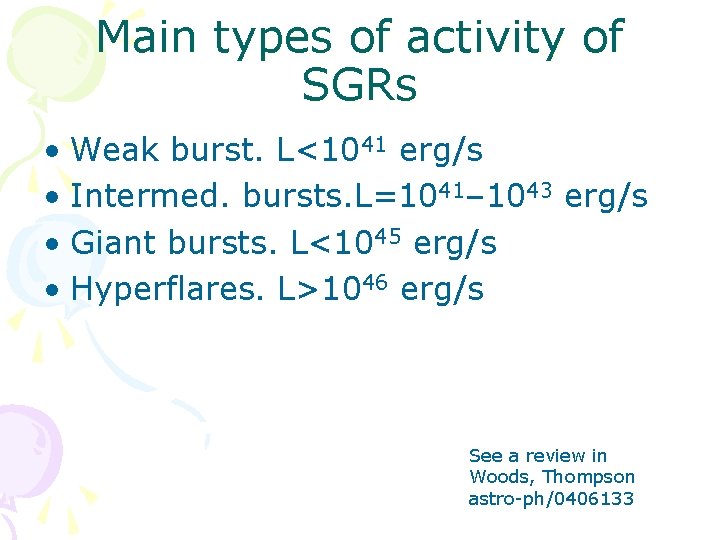 Main types of activity of SGRs

• Weak burst. L<$10^{41}$ erg/s
• Intermed. bursts.L=$10^{41}$–$10^{43}$ erg/s
• Giant bursts. L<$10^{45}$ erg/s
• Hyperflares. L>$10^{46}$ erg/s

See a review in Woods, Thompson astro-ph/0406133